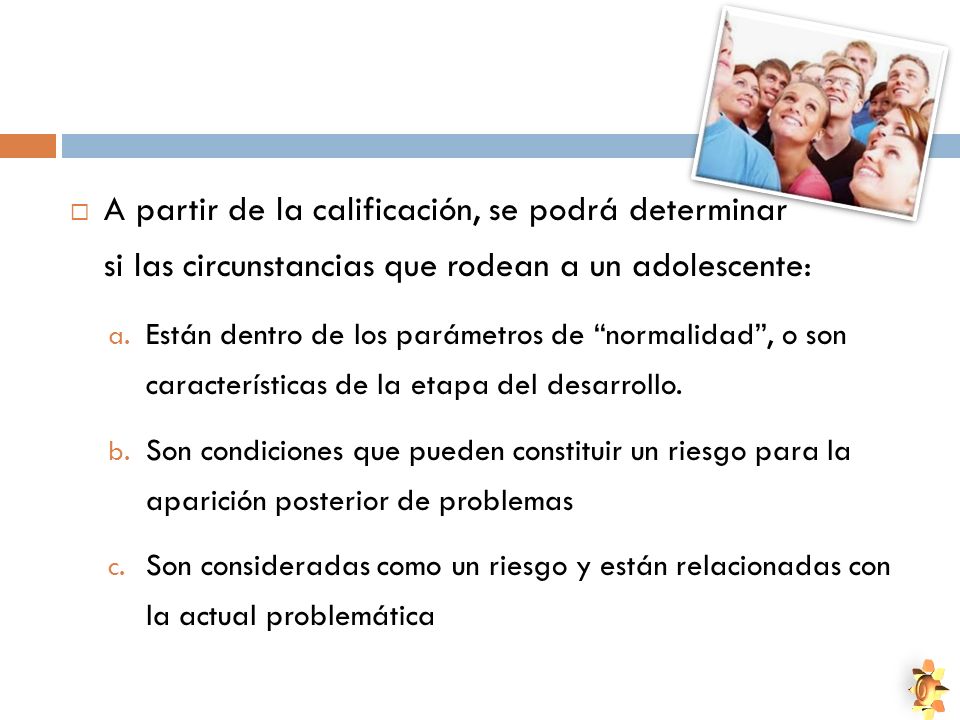 A partir de la calificación, se podrá determinar si las circunstancias que rodean a un adolescente:

a. Están dentro de los parámetros de “normalidad”, o son características de la etapa del desarrollo.

b. Son condiciones que pueden constituir un riesgo para la aparición posterior de problemas

c. Son consideradas como un riesgo y están relacionadas con la actual problemática